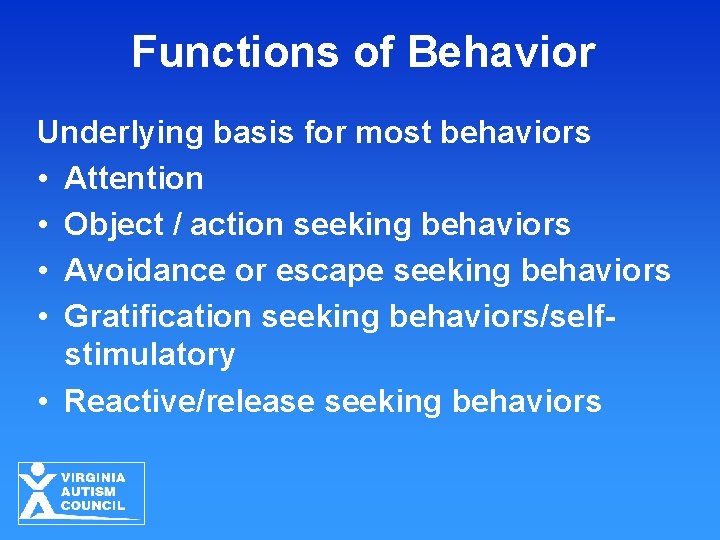 Functions of Behavior

Underlying basis for most behaviors
• Attention
• Object / action seeking behaviors
• Avoidance or escape seeking behaviors
• Gratification seeking behaviors/self-stimulatory
• Reactive/release seeking behaviors

VIRGINIA
AUTISM
COUNCIL